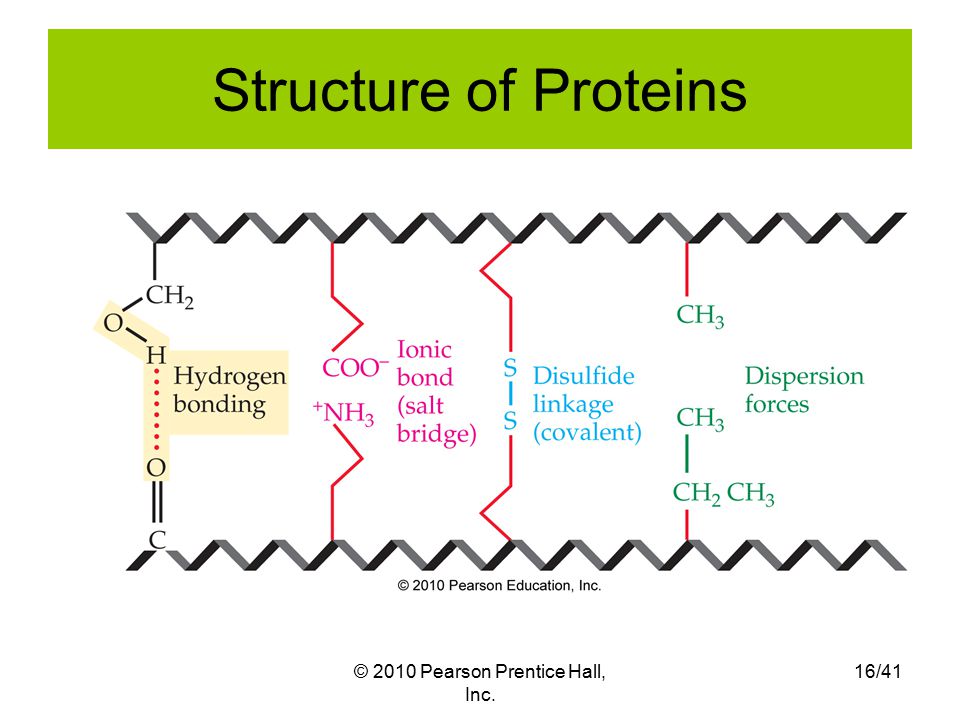 Structure of Proteins

$CH_2$
O
H
Hydrogen bonding
O
C

$COO^-$
$^+NH_3$
Ionic bond (salt bridge)

S
S
Disulfide linkage (covalent)

$CH_3$
$CH_3$
$CH_2$ $CH_3$
Dispersion forces

© 2010 Pearson Education, Inc.

© 2010 Pearson Prentice Hall, Inc.

16/41